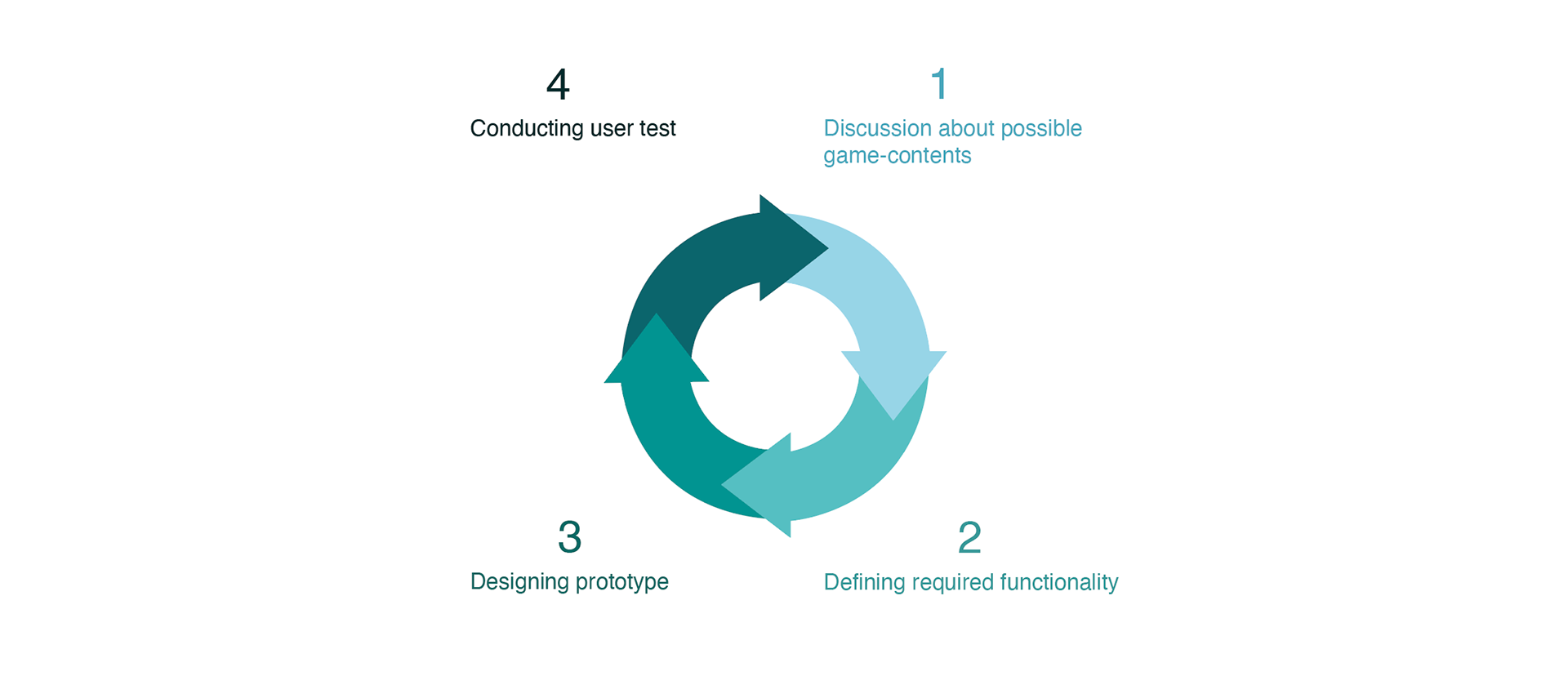 4
Conducting user test

1
Discussion about possible game-contents

3
Designing prototype

2
Defining required functionality